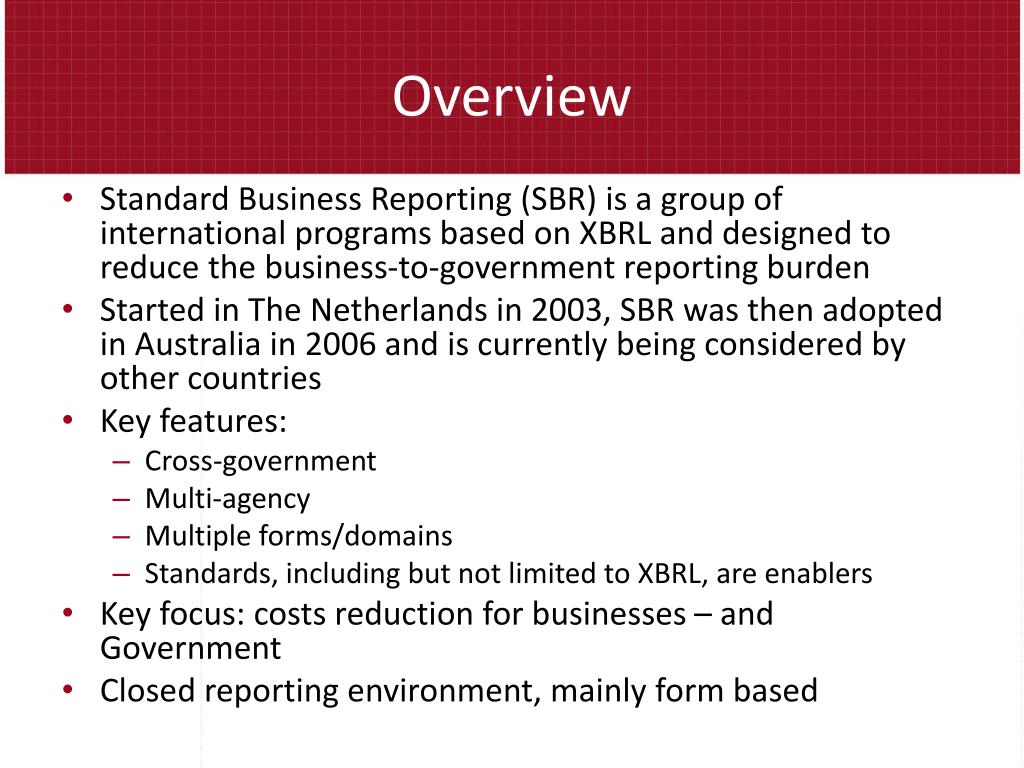 Overview

• Standard Business Reporting (SBR) is a group of international programs based on XBRL and designed to reduce the business-to-government reporting burden
• Started in The Netherlands in 2003, SBR was then adopted in Australia in 2006 and is currently being considered by other countries
• Key features:
– Cross-government
– Multi-agency
– Multiple forms/domains
– Standards, including but not limited to XBRL, are enablers
• Key focus: costs reduction for businesses – and Government
• Closed reporting environment, mainly form based